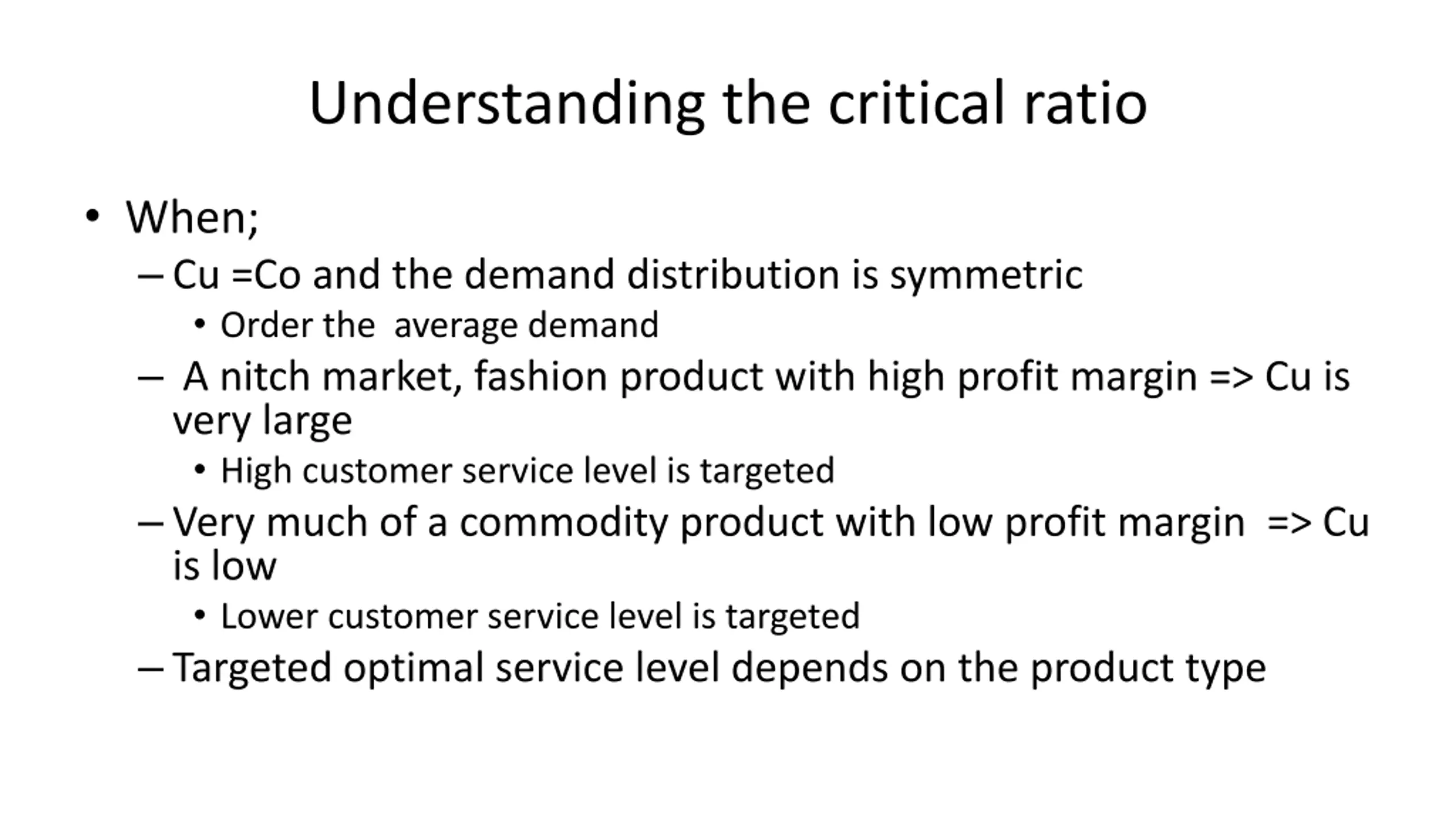 Understanding the critical ratio

• When;
– Cu =Co and the demand distribution is symmetric
• Order the average demand
– A nitch market, fashion product with high profit margin => Cu is very large
• High customer service level is targeted
– Very much of a commodity product with low profit margin => Cu is low
• Lower customer service level is targeted
– Targeted optimal service level depends on the product type